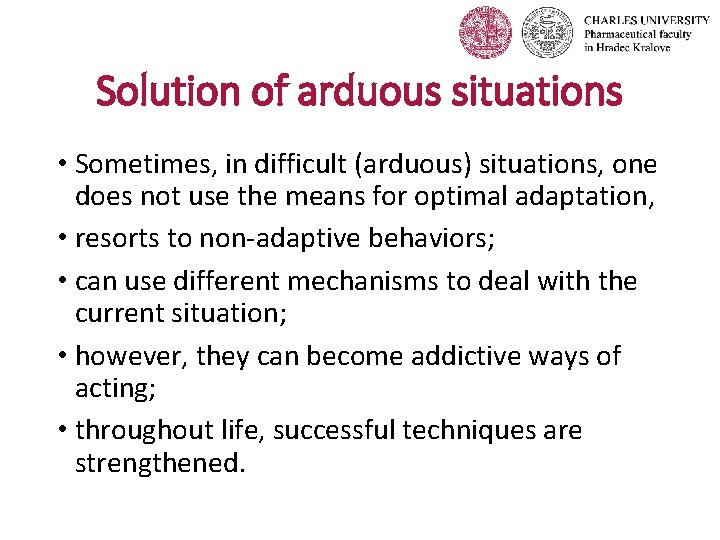 CHARLES UNIVERSITY
Pharmaceutical faculty
in Hradec Kralove

Solution of arduous situations

• Sometimes, in difficult (arduous) situations, one does not use the means for optimal adaptation,

• resorts to non-adaptive behaviors;

• can use different mechanisms to deal with the current situation;

• however, they can become addictive ways of acting;

• throughout life, successful techniques are strengthened.